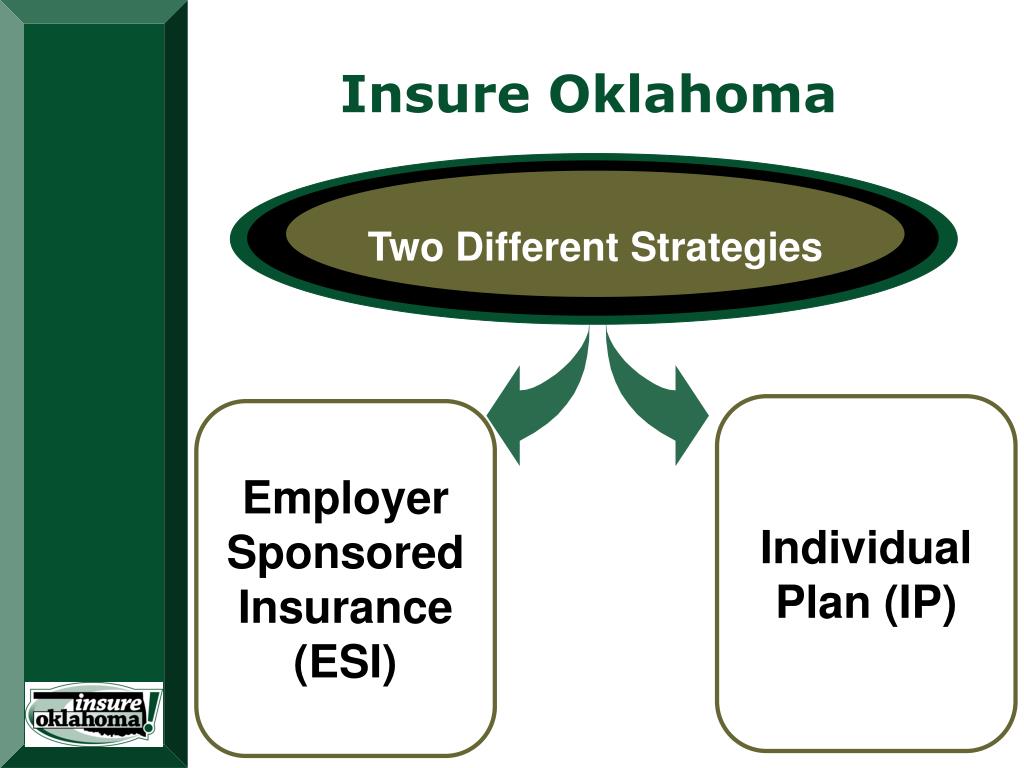 Insure Oklahoma

Two Different Strategies

Employer Sponsored Insurance (ESI)

Individual Plan (IP)

insure oklahoma!